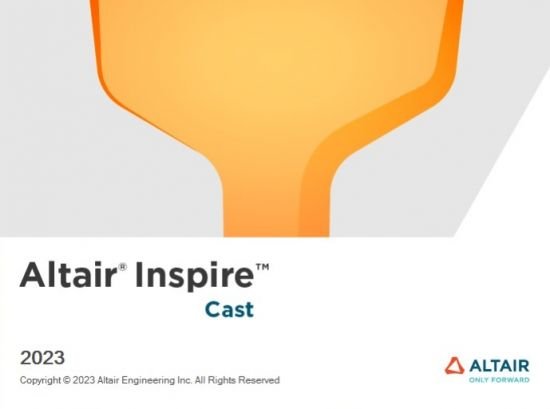 Altair® Inspire™
Cast

2023
Copyright © 2023 Altair Engineering Inc. All Rights Reserved

ALTAIR
ONLY FORWARD